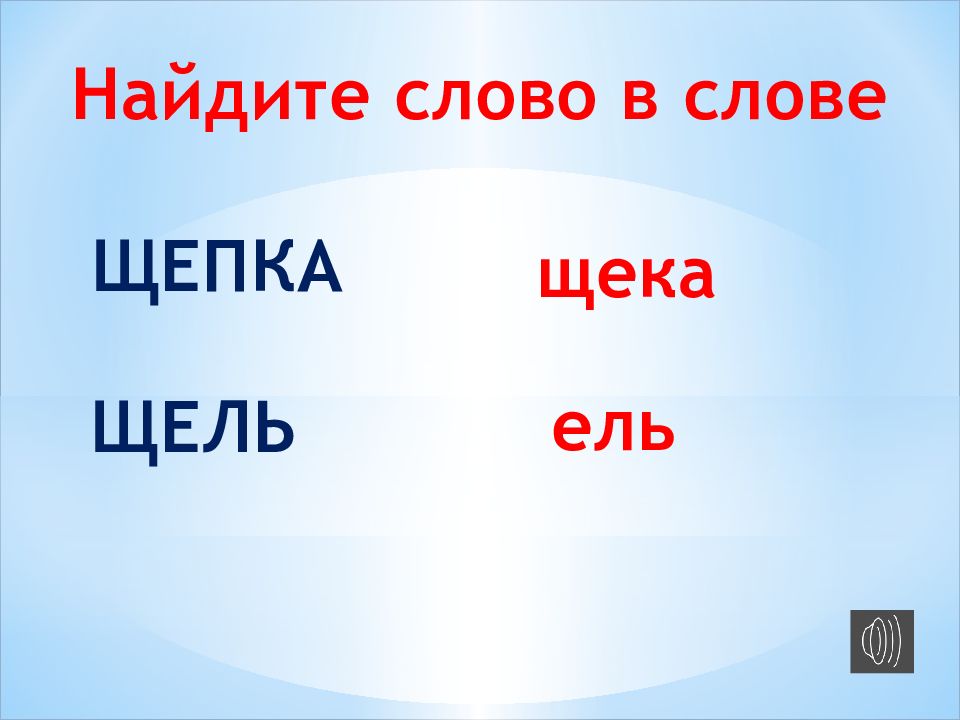 Найдите слово в слове

ЩЕПКА щека

ЩЕЛЬ ель